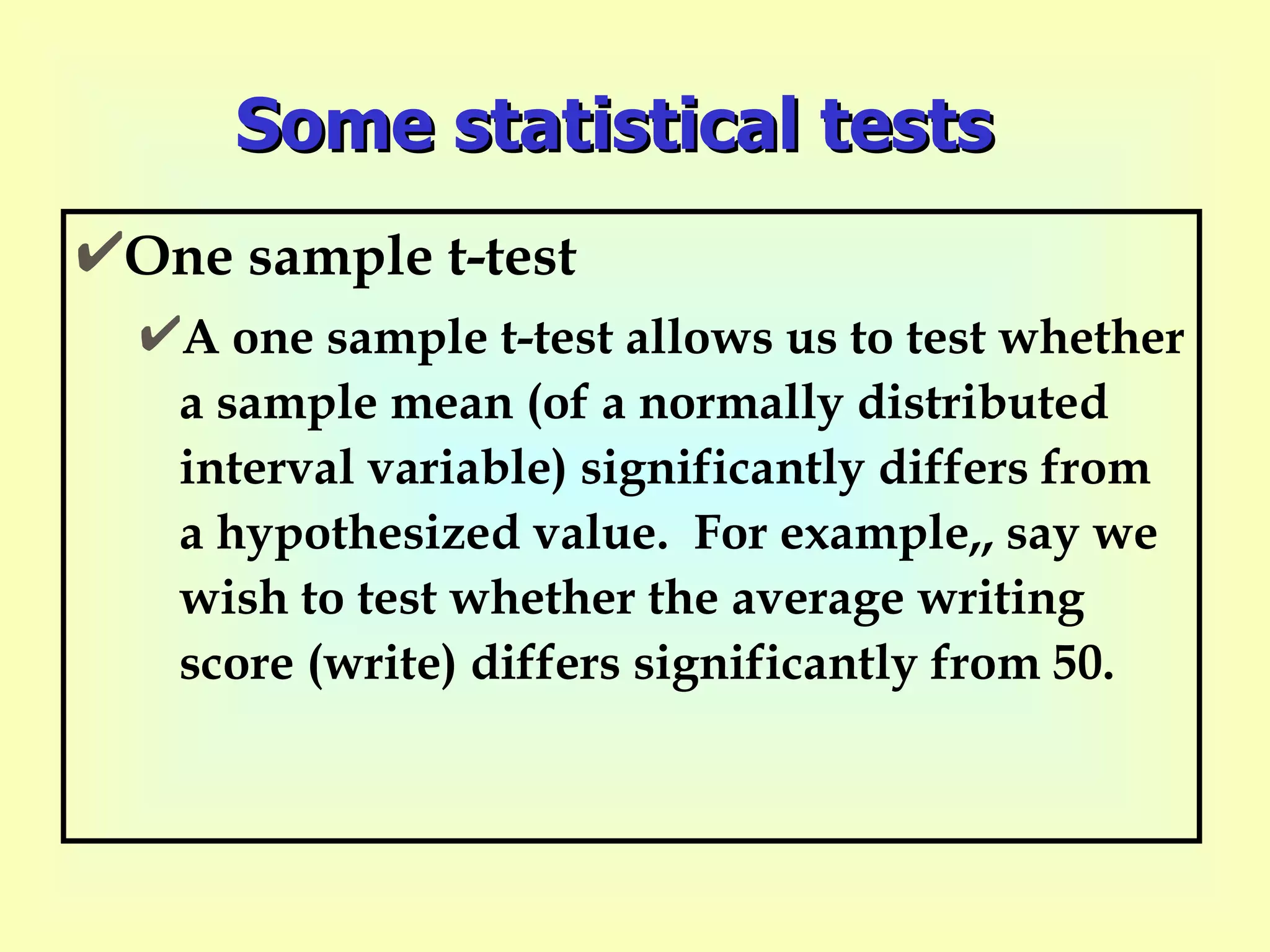 Some statistical tests

✔One sample t-test

✔A one sample t-test allows us to test whether a sample mean (of a normally distributed interval variable) significantly differs from a hypothesized value. For example,, say we wish to test whether the average writing score (write) differs significantly from 50.